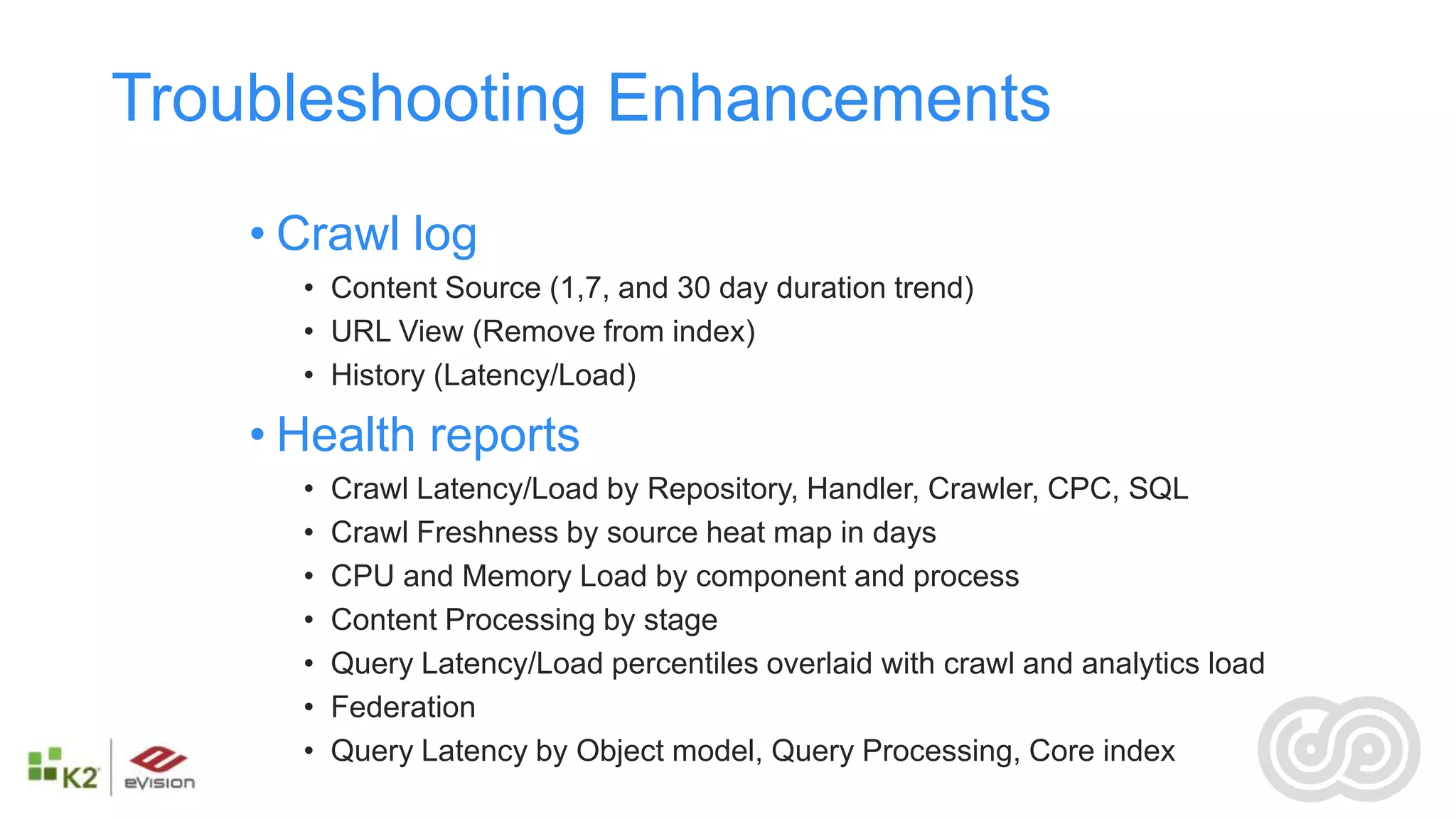 Troubleshooting Enhancements

• Crawl log
  • Content Source (1,7, and 30 day duration trend)
  • URL View (Remove from index)
  • History (Latency/Load)
• Health reports
  • Crawl Latency/Load by Repository, Handler, Crawler, CPC, SQL
  • Crawl Freshness by source heat map in days
  • CPU and Memory Load by component and process
  • Content Processing by stage
  • Query Latency/Load percentiles overlaid with crawl and analytics load
  • Federation
  • Query Latency by Object model, Query Processing, Core index

K2 eVision